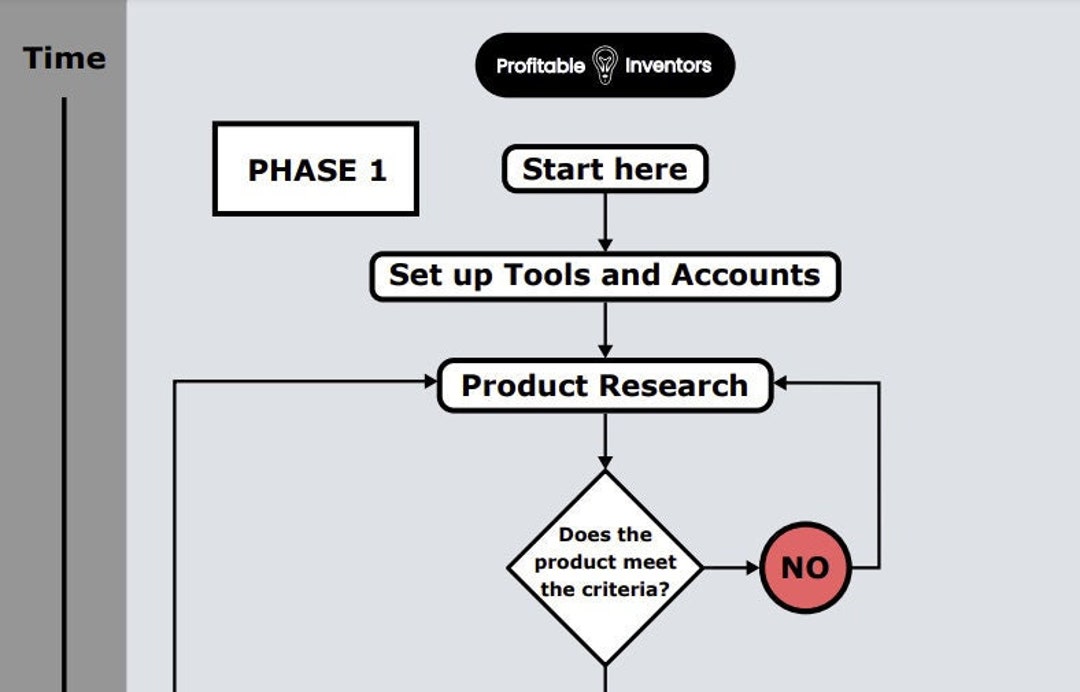 Time

Profitable Inventors

PHASE 1

Start here

Set up Tools and Accounts

Product Research

Does the product meet the criteria?

NO